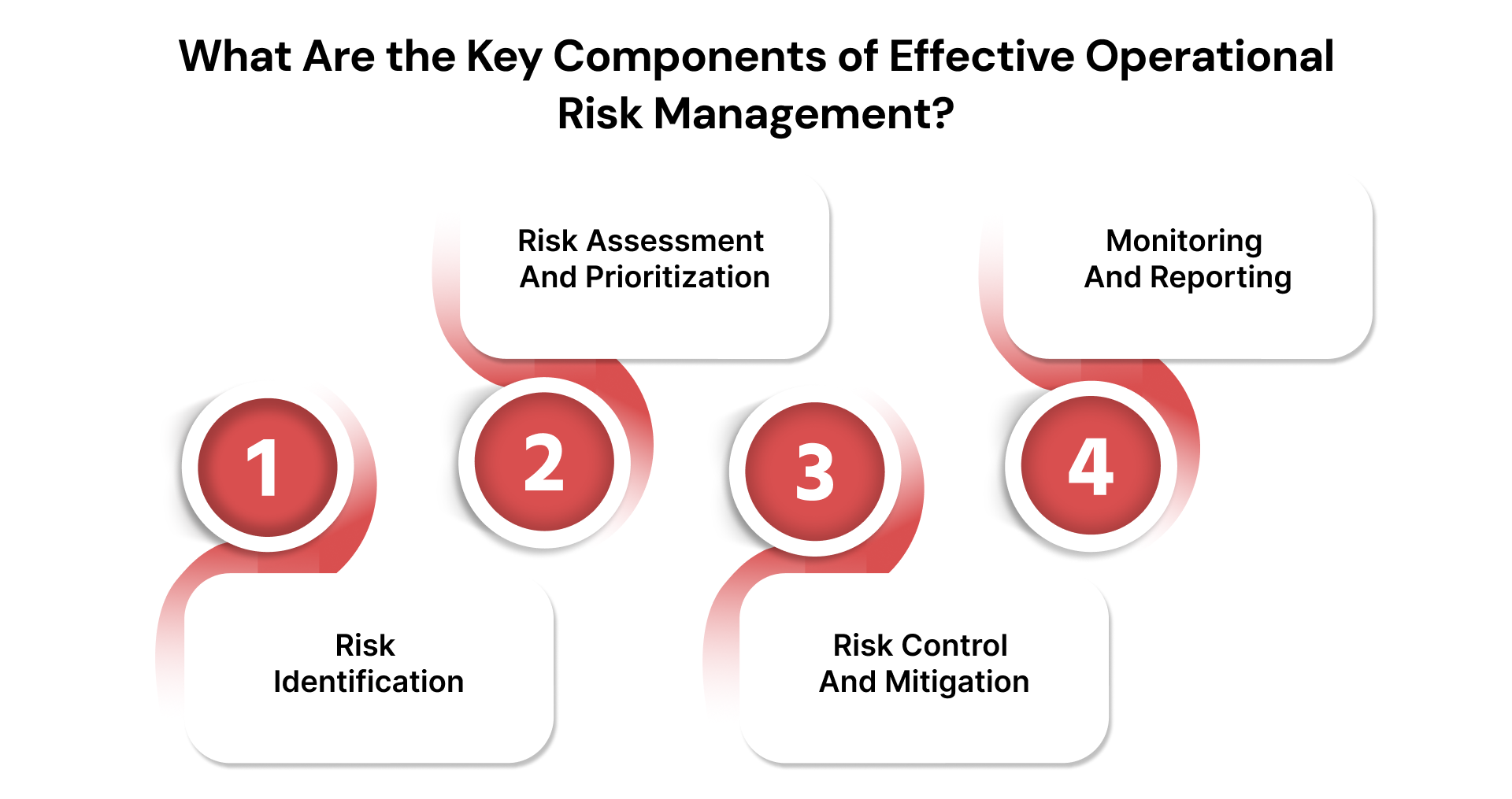 What Are the Key Components of Effective Operational Risk Management?

1

Risk Identification

2

Risk Assessment And Prioritization

3

Risk Control And Mitigation

4

Monitoring And Reporting